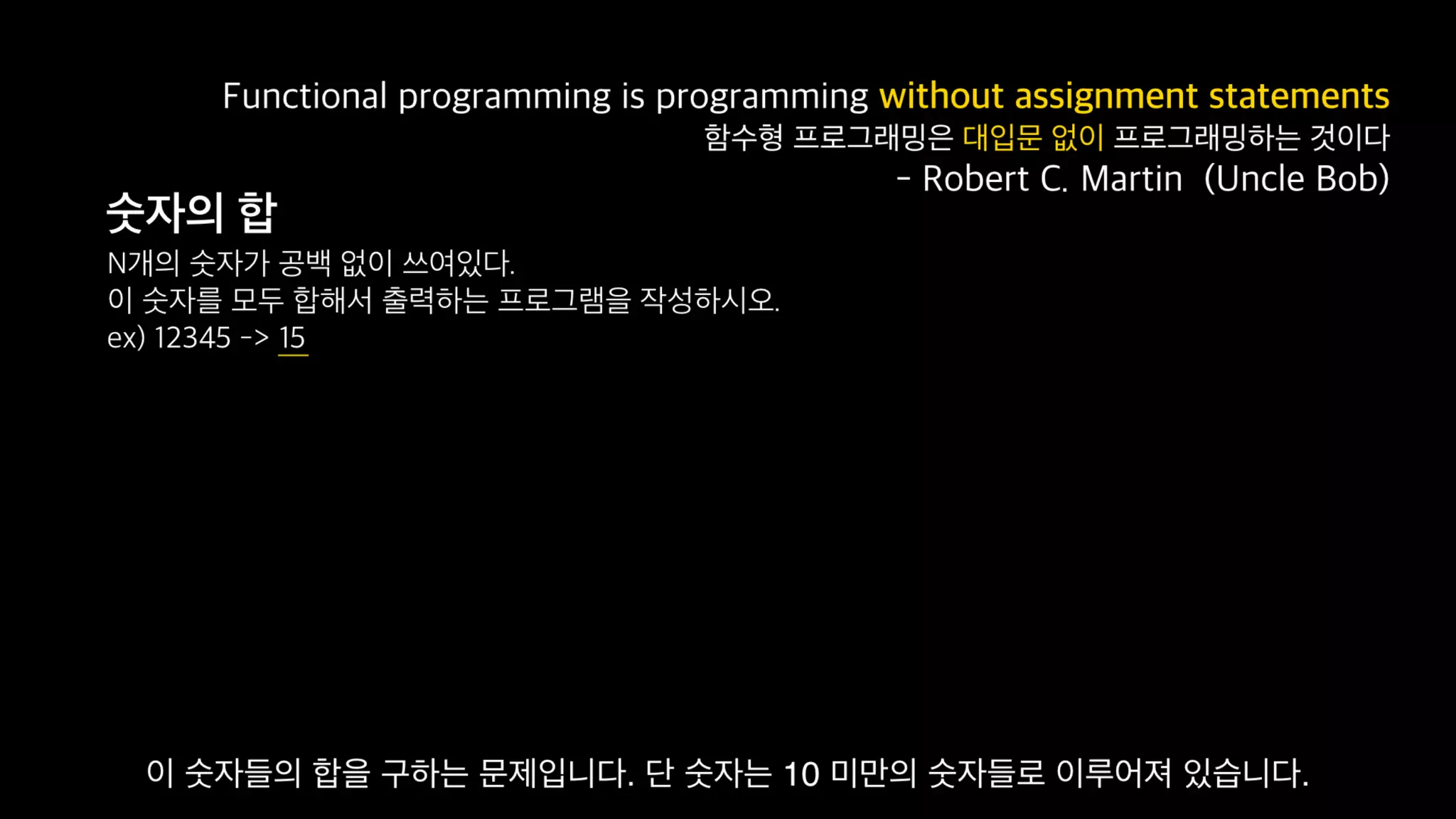 Functional programming is programming without assignment statements
함수형 프로그래밍은 대입문 없이 프로그래밍하는 것이다
- Robert C. Martin (Uncle Bob)

숫자의 합

N개의 숫자가 공백 없이 쓰여있다.
이 숫자를 모두 합해서 출력하는 프로그램을 작성하시오.
ex) 12345 -> 15

이 숫자들의 합을 구하는 문제입니다. 단 숫자는 10 미만의 숫자들로 이루어져 있습니다.